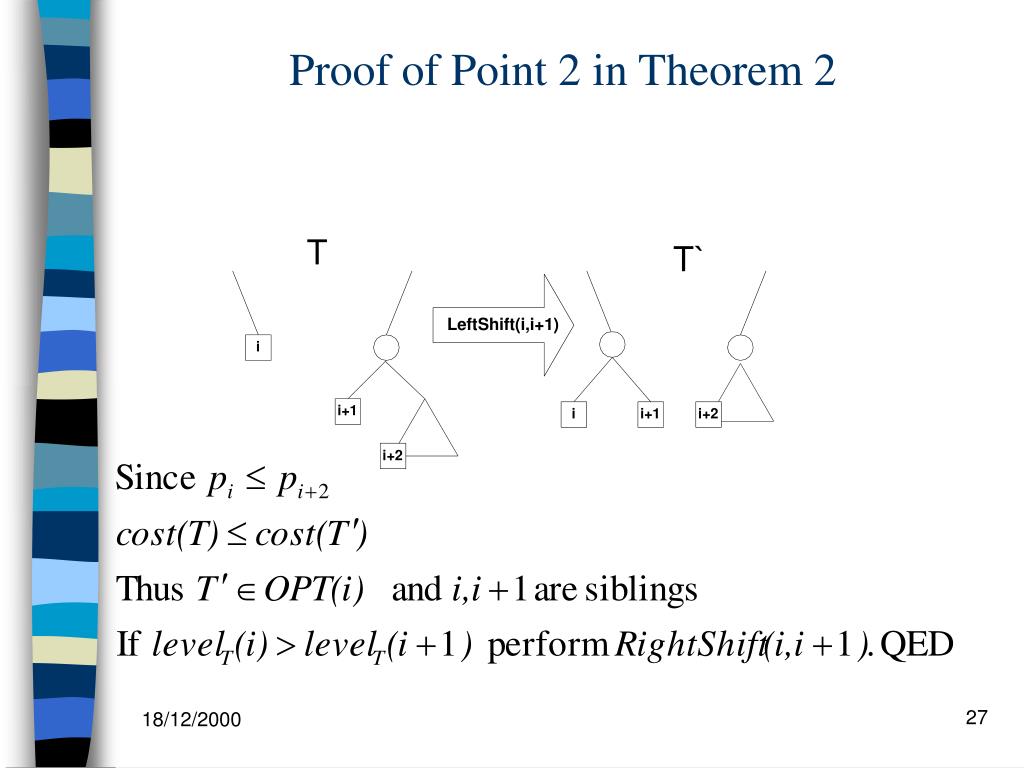 Proof of Point 2 in Theorem 2

T

T`

LeftShift(i,i+1)

i

i+1

i+2

i

i+1

i+2

Since $p_i \leq p_{i+2}$

$cost(T) \leq cost(T')$

Thus $T' \in OPT(i)$ and $i, i+1$ are siblings

If $level_T(i) > level_T(i+1)$ perform $RightShift(i, i+1)$. QED

18/12/2000

27